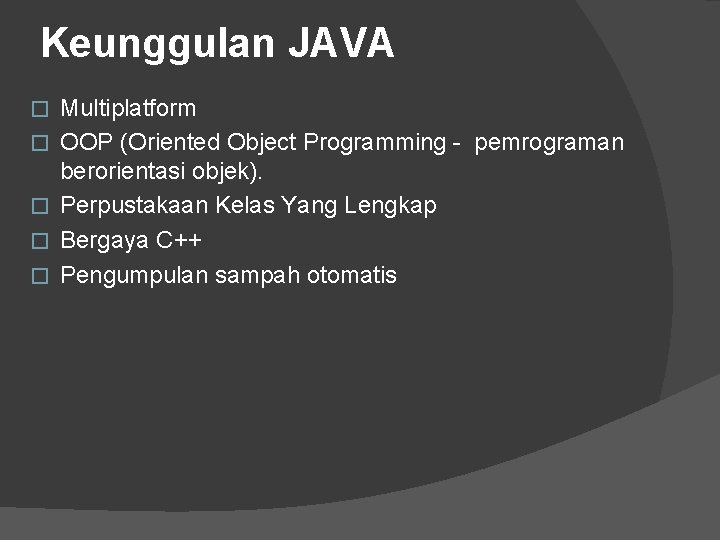 Keunggulan JAVA

□ Multiplatform
□ OOP (Oriented Object Programming - pemrograman berorientasi objek).
□ Perpustakaan Kelas Yang Lengkap
□ Bergaya C++
□ Pengumpulan sampah otomatis